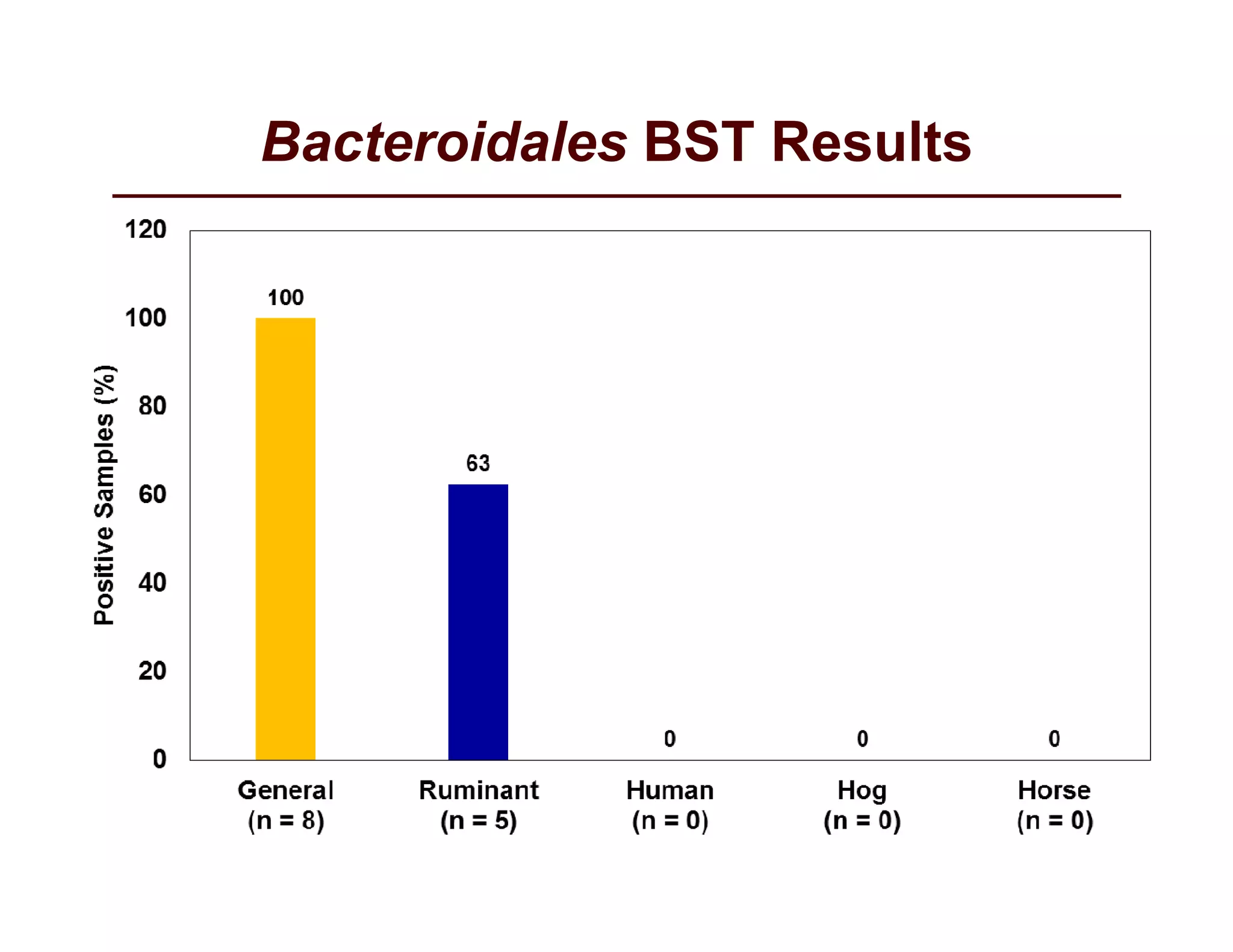 Bacteroidales BST Results

Positive Samples (%)

120
100
80
60
40
20
0

100
63
0
0
0

General (n = 8)
Ruminant (n = 5)
Human (n = 0)
Hog (n = 0)
Horse (n = 0)